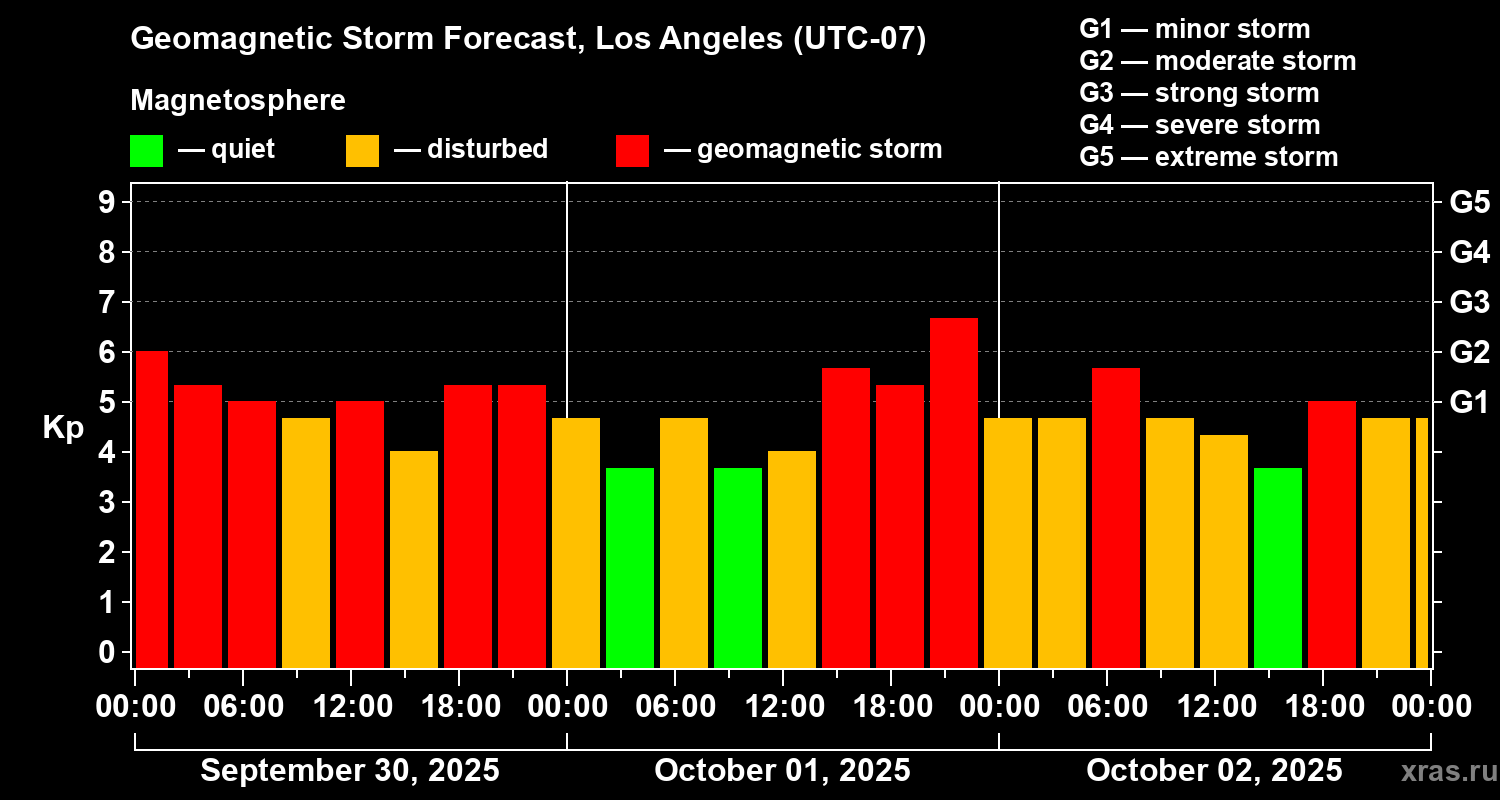 Geomagnetic Storm Forecast, Los Angeles (UTC-07)

Magnetosphere

— quiet — disturbed — geomagnetic storm

G1 — minor storm
G2 — moderate storm
G3 — strong storm
G4 — severe storm
G5 — extreme storm

Kp

9
8
7
6
5
4
3
2
1
0

G5
G4
G3
G2
G1

00:00 06:00 12:00 18:00 00:00 06:00 12:00 18:00 00:00 06:00 12:00 18:00 00:00

September 30, 2025 October 01, 2025 October 02, 2025

xras.ru